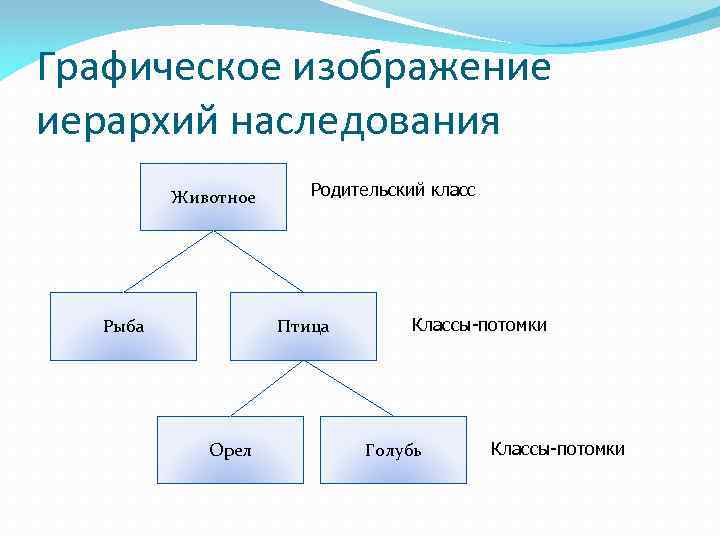 Графическое изображение иерархий наследования

Животное

Родительский класс

Рыба

Птица

Классы-потомки

Орел

Голубь

Классы-потомки